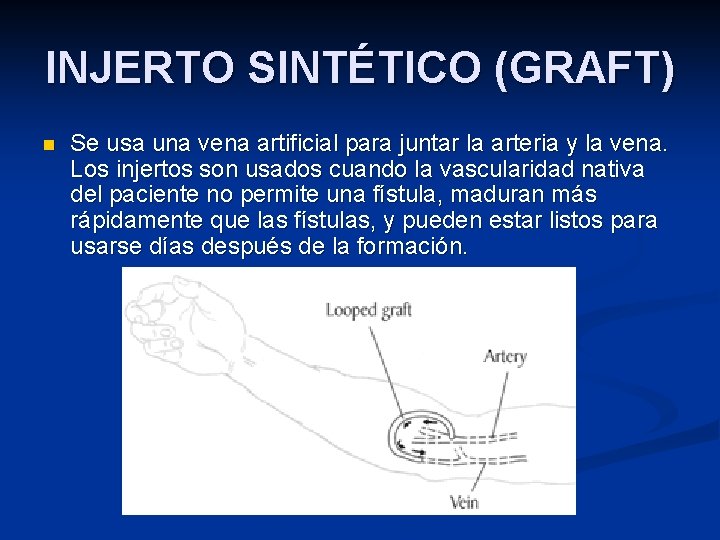 INJERTO SINTÉTICO (GRAFT)

Se usa una vena artificial para juntar la arteria y la vena. Los injertos son usados cuando la vascularidad nativa del paciente no permite una fístula, maduran más rápidamente que las fístulas, y pueden estar listos para usarse días después de la formación.

Looped graft
Artery
Vein